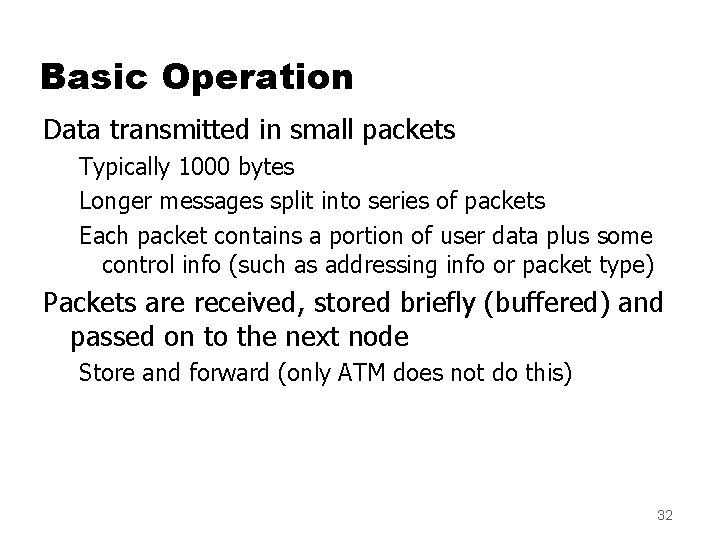 Basic Operation

Data transmitted in small packets

Typically 1000 bytes

Longer messages split into series of packets

Each packet contains a portion of user data plus some control info (such as addressing info or packet type)

Packets are received, stored briefly (buffered) and passed on to the next node

Store and forward (only ATM does not do this)

32